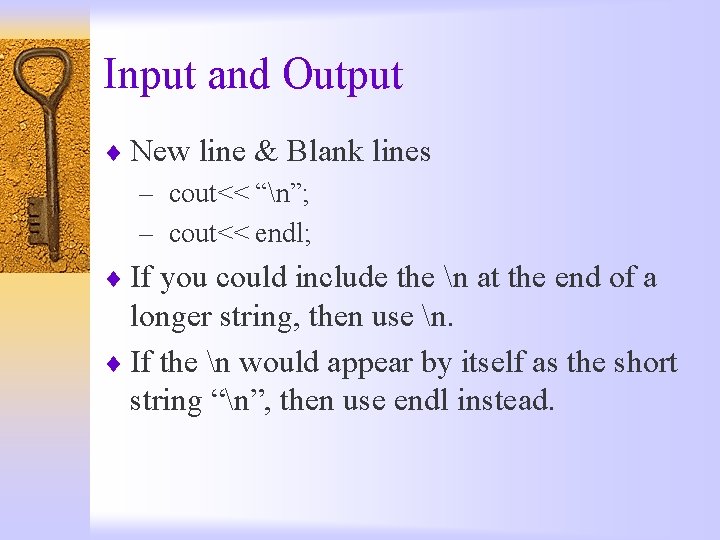 Input and Output

♦ New line & Blank lines
– cout<< “\n”;
– cout<< endl;

♦ If you could include the \n at the end of a longer string, then use \n.

♦ If the \n would appear by itself as the short string “\n”, then use endl instead.